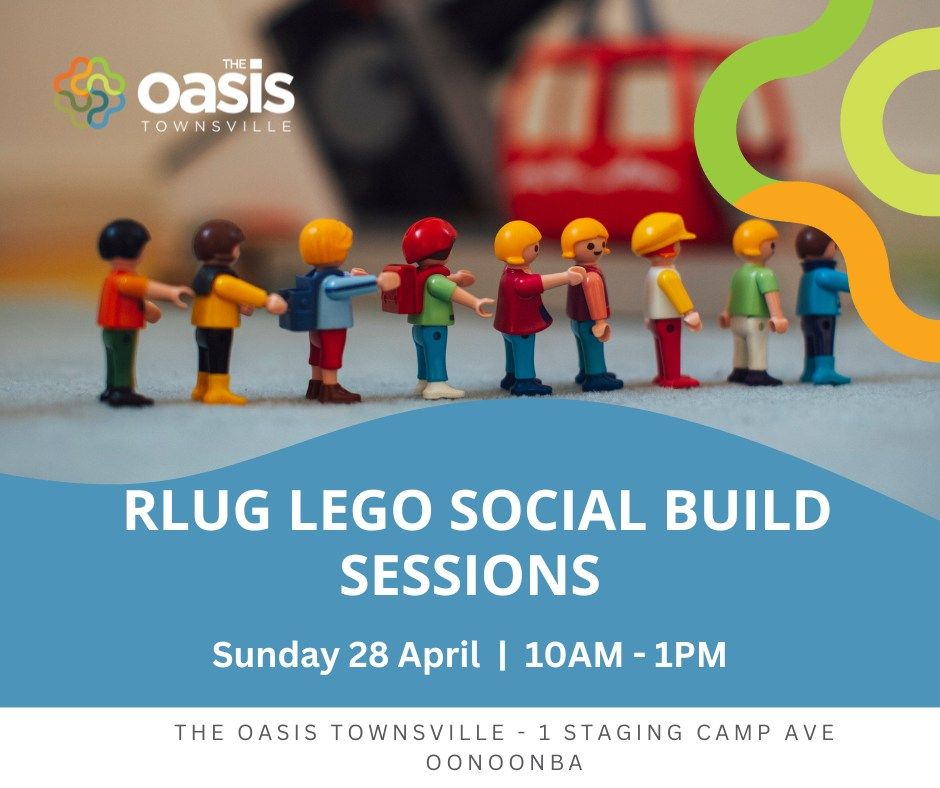 THE oasis TOWNSVILLE

RLUG LEGO SOCIAL BUILD SESSIONS

Sunday 28 April | 10AM - 1PM

THE OASIS TOWNSVILLE - 1 STAGING CAMP AVE OONOONBA